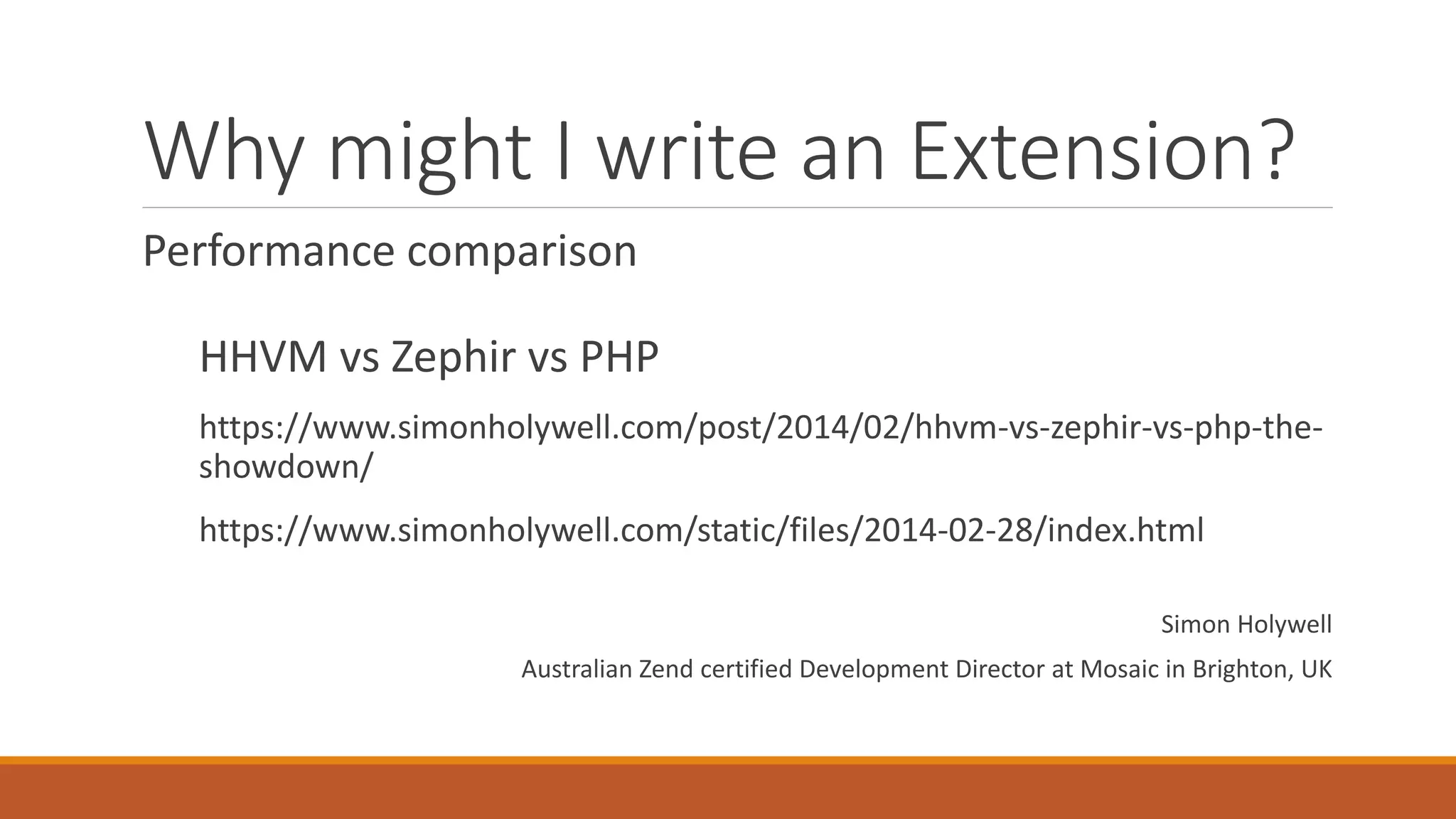 Why might I write an Extension?

Performance comparison

HHVM vs Zephir vs PHP

https://www.simonholywell.com/post/2014/02/hhvm-vs-zephir-vs-php-the-showdown/

https://www.simonholywell.com/static/files/2014-02-28/index.html

Simon Holywell

Australian Zend certified Development Director at Mosaic in Brighton, UK